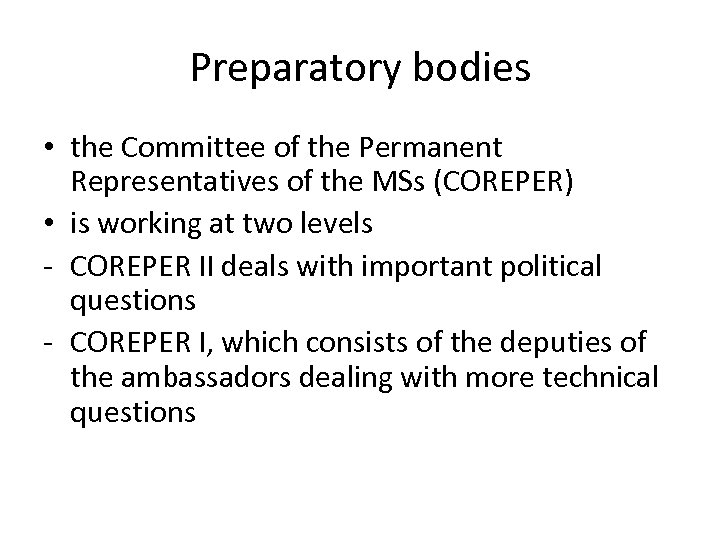 Preparatory bodies

• the Committee of the Permanent Representatives of the MSs (COREPER)
• is working at two levels
- COREPER II deals with important political questions
- COREPER I, which consists of the deputies of the ambassadors dealing with more technical questions